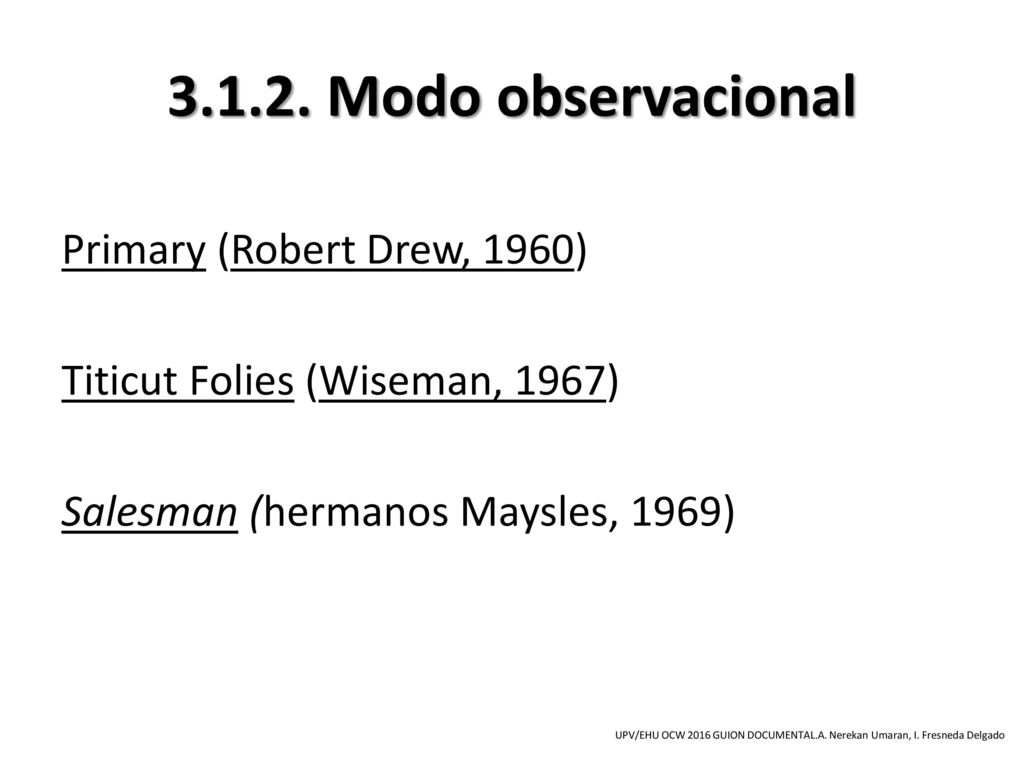 3.1.2. Modo observacional

Primary (Robert Drew, 1960)

Titicut Folies (Wiseman, 1967)

Salesman (hermanos Maysles, 1969)

UPV/EHU OCW 2016 GUION DOCUMENTAL.A. Nerekan Umaran, I. Fresneda Delgado